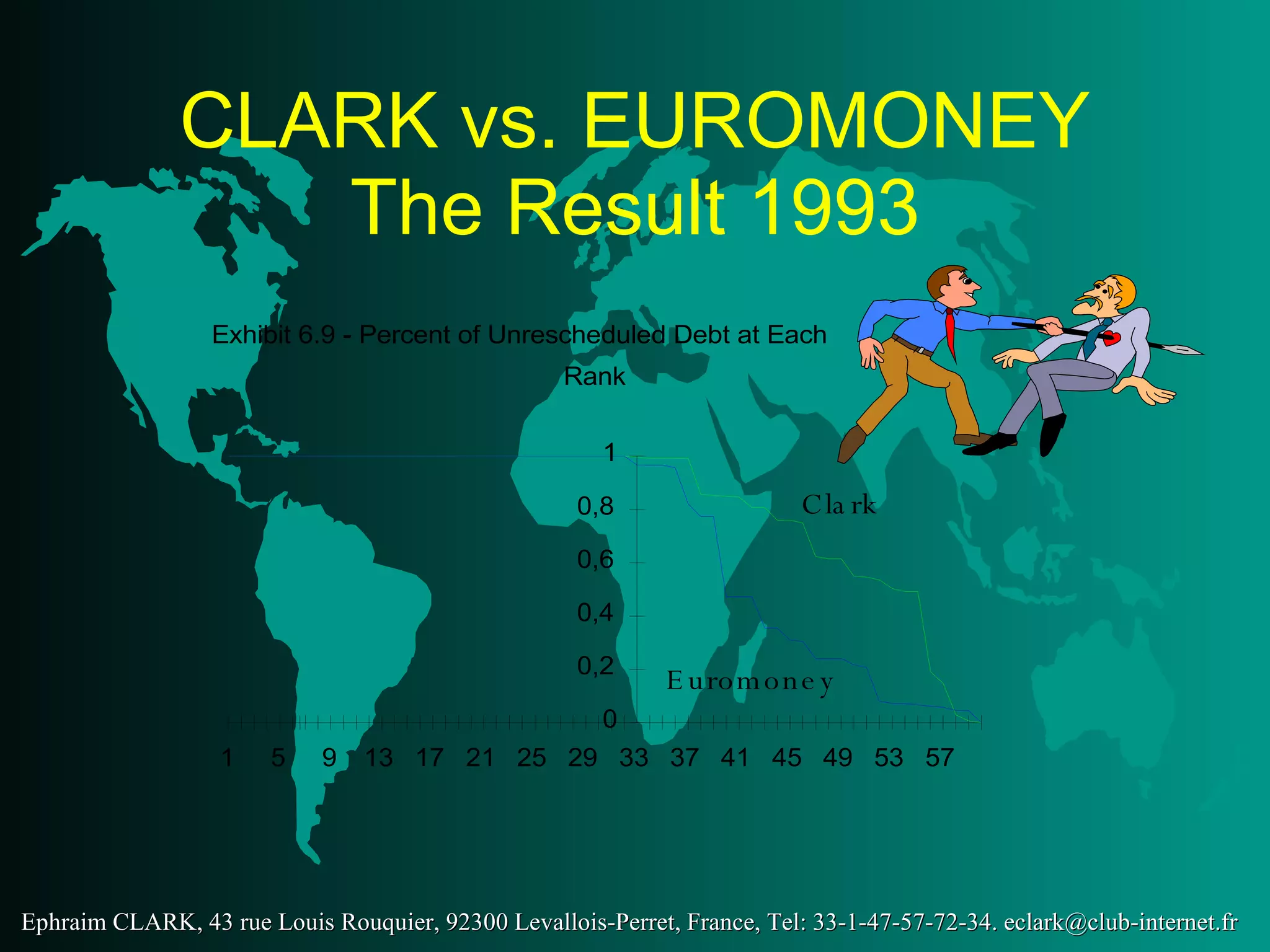 CLARK vs. EUROMONEY
The Result 1993

Exhibit 6.9 - Percent of Unrescheduled Debt at Each Rank

1
0,8
0,6
0,4
0,2
0

Clark
Euromoney

1 5 9 13 17 21 25 29 33 37 41 45 49 53 57

Ephraim CLARK, 43 rue Louis Rouquier, 92300 Levallois-Perret, France, Tel: 33-1-47-57-72-34. eclark@club-internet.fr